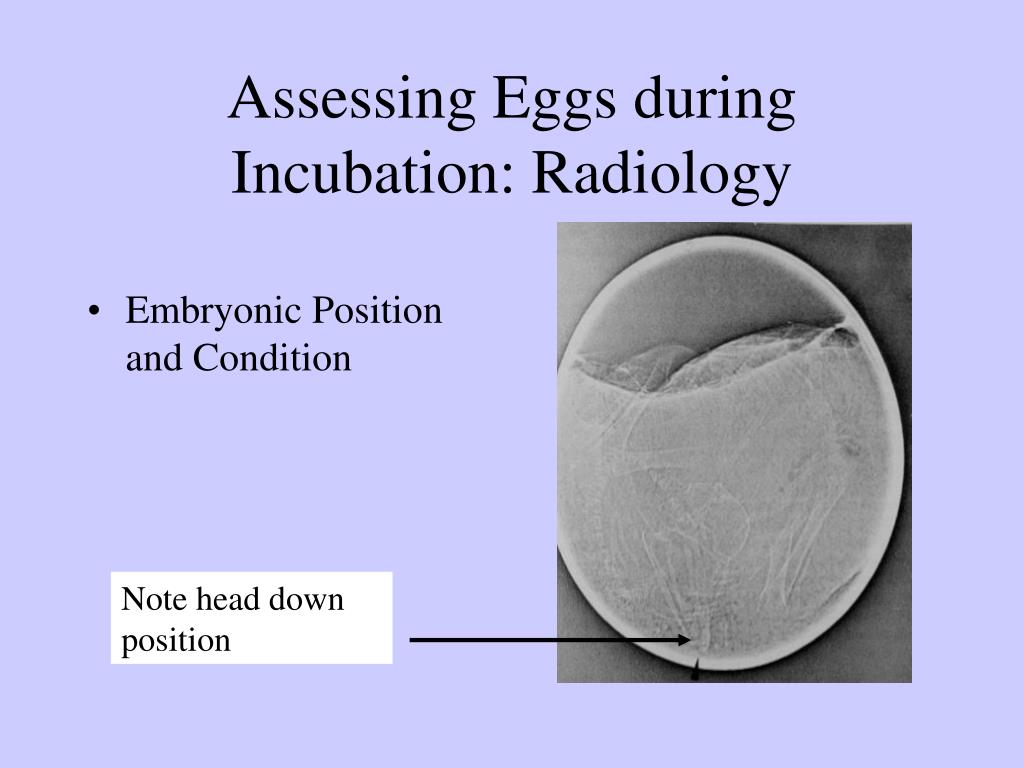 Assessing Eggs during Incubation: Radiology

• Embryonic Position and Condition

Note head down position